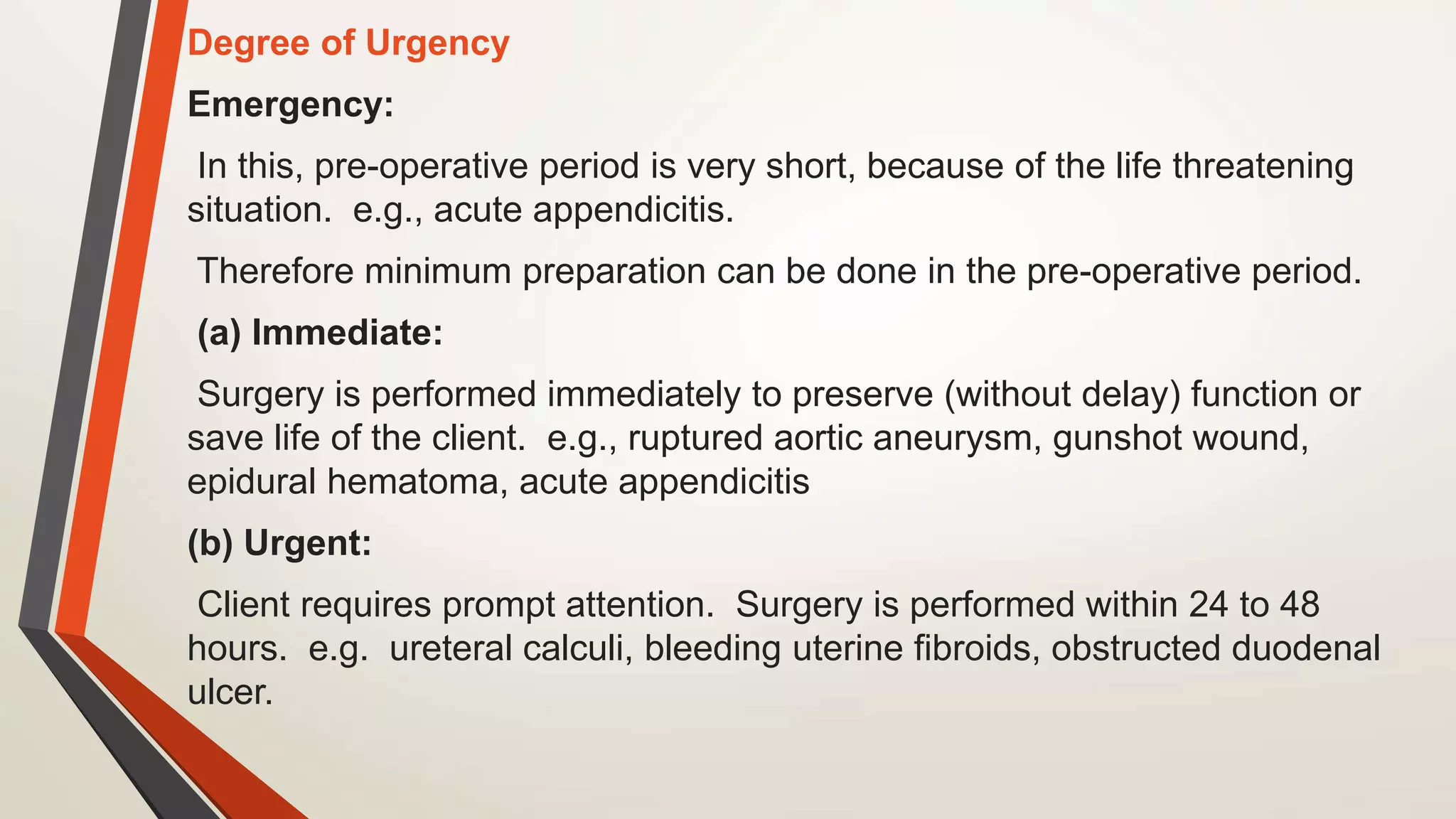 Degree of Urgency

Emergency:

In this, pre-operative period is very short, because of the life threatening situation. e.g., acute appendicitis.

Therefore minimum preparation can be done in the pre-operative period.

(a) Immediate:

Surgery is performed immediately to preserve (without delay) function or save life of the client. e.g., ruptured aortic aneurysm, gunshot wound, epidural hematoma, acute appendicitis

(b) Urgent:

Client requires prompt attention. Surgery is performed within 24 to 48 hours. e.g. ureteral calculi, bleeding uterine fibroids, obstructed duodenal ulcer.